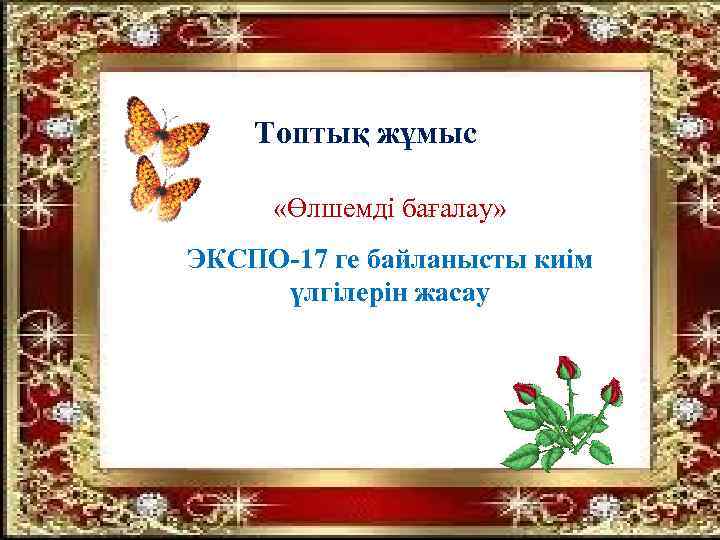 Топтық жұмыс

«Өлшемді бағалау»

ЭКСПО-17 ге байланысты киім үлгілерін жасау